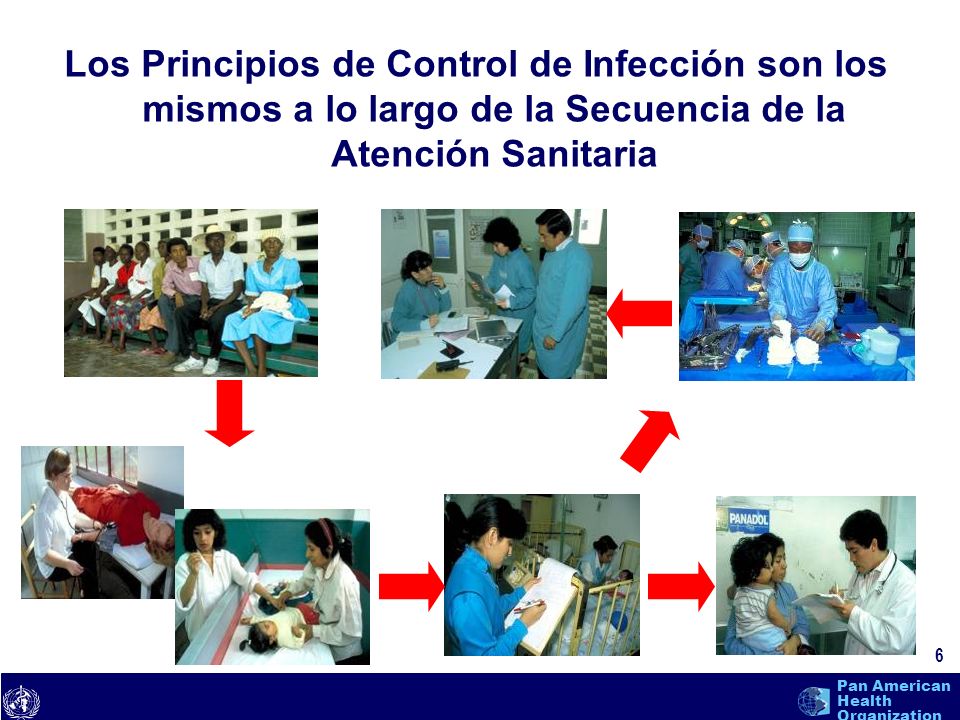 Los Principios de Control de Infección son los mismos a lo largo de la Secuencia de la Atención Sanitaria

PANADOL

6

Pan American Health Organization